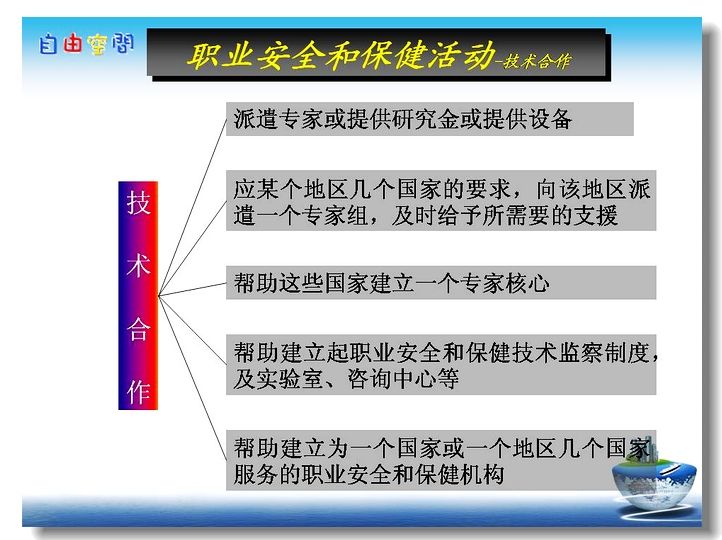 自由空間

职业安全和保健活动-技术合作

技术合作

派遣专家或提供研究金或提供设备

应某个地区几个国家的要求，向该地区派遣一个专家组，及时给予所需要的支援

帮助这些国家建立一个专家核心

帮助建立起职业安全和保健技术监察制度，及实验室、咨询中心等

帮助建立为一个国家或一个地区几个国家服务的职业安全和保健机构